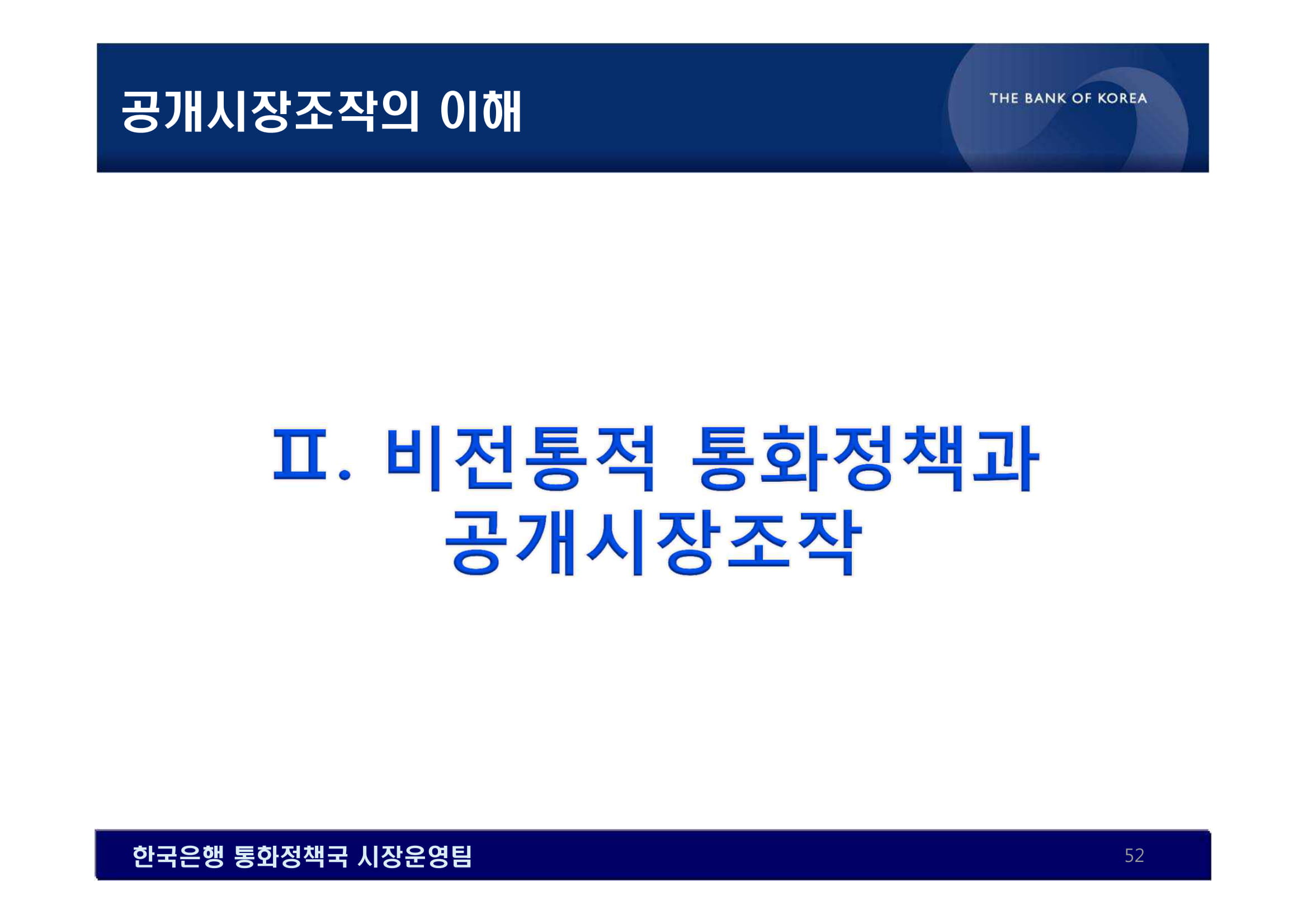 공개시장조작의 이해

THE BANK OF KOREA

Ⅱ. 비전통적 통화정책과 공개시장조작

한국은행 통화정책국 시장운영팀

52